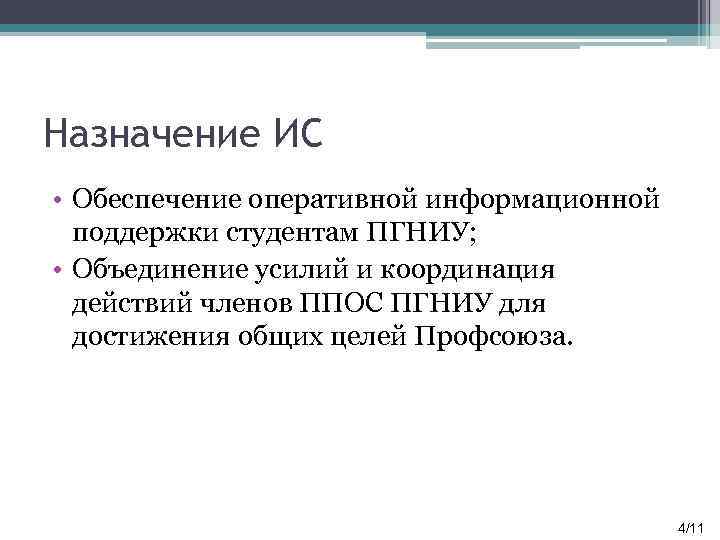 Назначение ИС

• Обеспечение оперативной информационной поддержки студентам ПГНИУ;
• Объединение усилий и координация действий членов ППОС ПГНИУ для достижения общих целей Профсоюза.

4/11